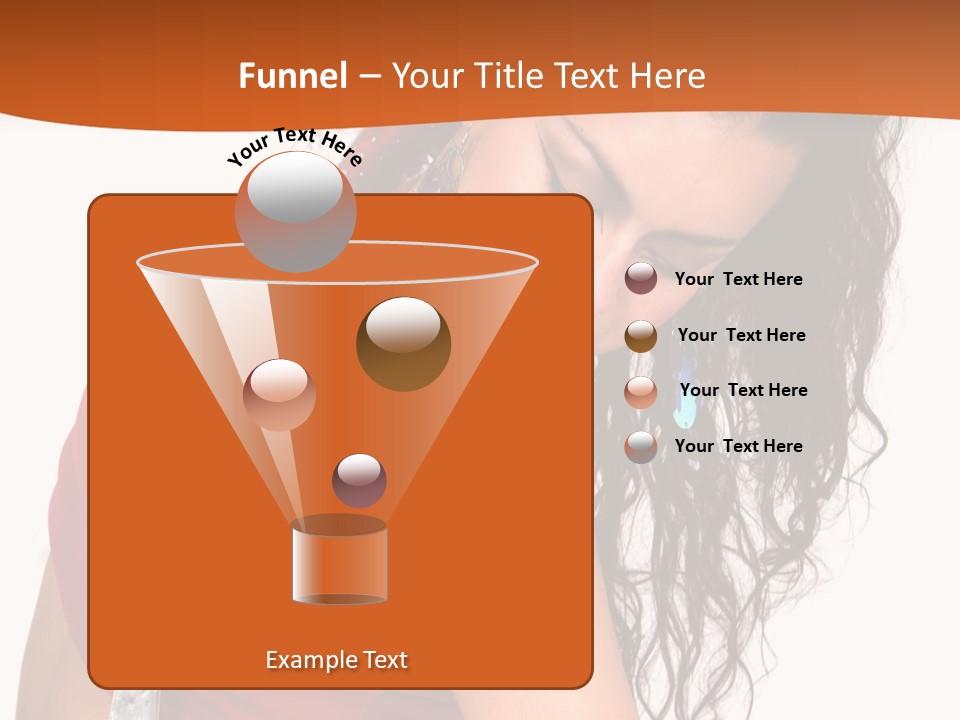 Funnel – Your Title Text Here

Your Text Here

Your Text Here

Your Text Here

Your Text Here

Your Text Here

Example Text